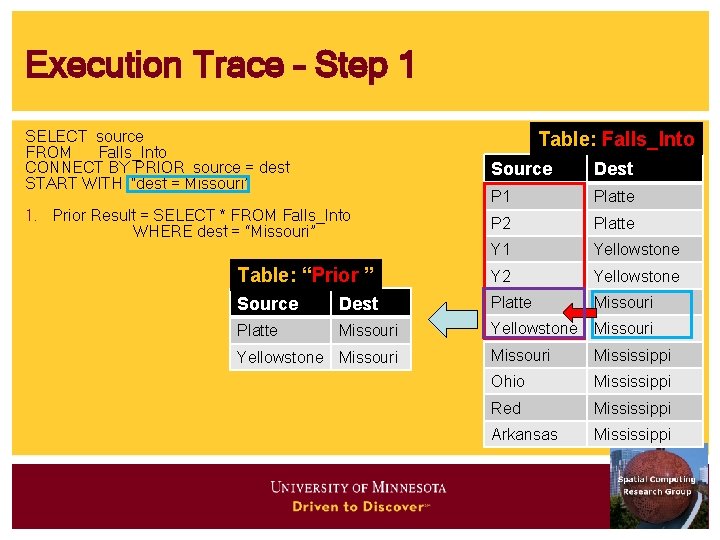 Execution Trace – Step 1

SELECT source
FROM Falls_Into
CONNECT BY PRIOR source = dest
START WITH "dest = Missouri"

1. Prior Result = SELECT * FROM Falls_Into WHERE dest = "Missouri"

Table: "Prior "

| Source | Dest |
|---|---|
| Platte | Missouri |
| Yellowstone | Missouri |

Table: Falls_Into

| Source | Dest |
|---|---|
| P1 | Platte |
| P2 | Platte |
| Y1 | Yellowstone |
| Y2 | Yellowstone |
| Platte | Missouri |
| Yellowstone | Missouri |
| Missouri | Mississippi |
| Ohio | Mississippi |
| Red | Mississippi |
| Arkansas | Mississippi |

UNIVERSITY OF MINNESOTA
Driven to Discover℠

Spatial Computing Research Group